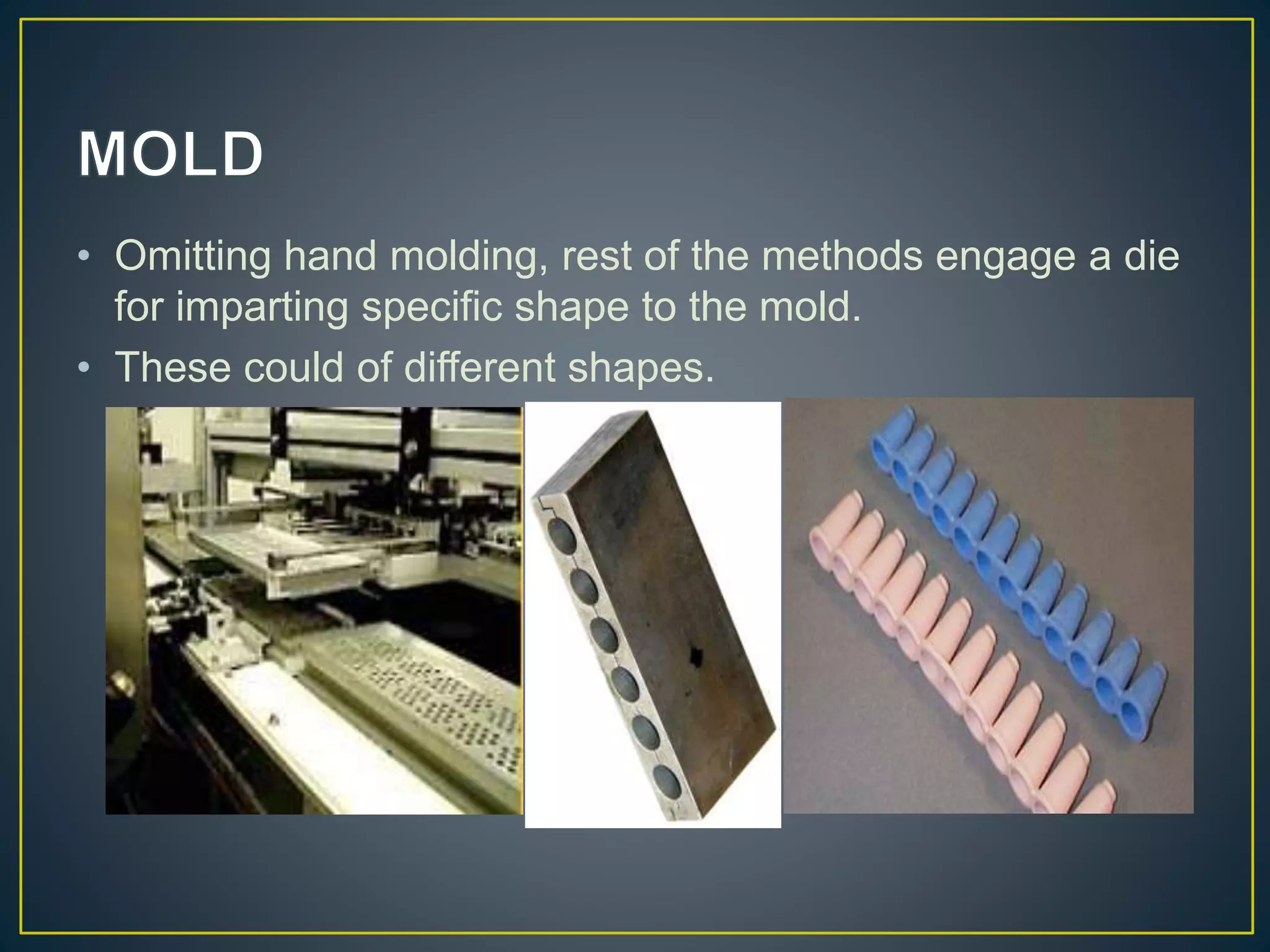 MOLD

• Omitting hand molding, rest of the methods engage a die for imparting specific shape to the mold.
• These could of different shapes.